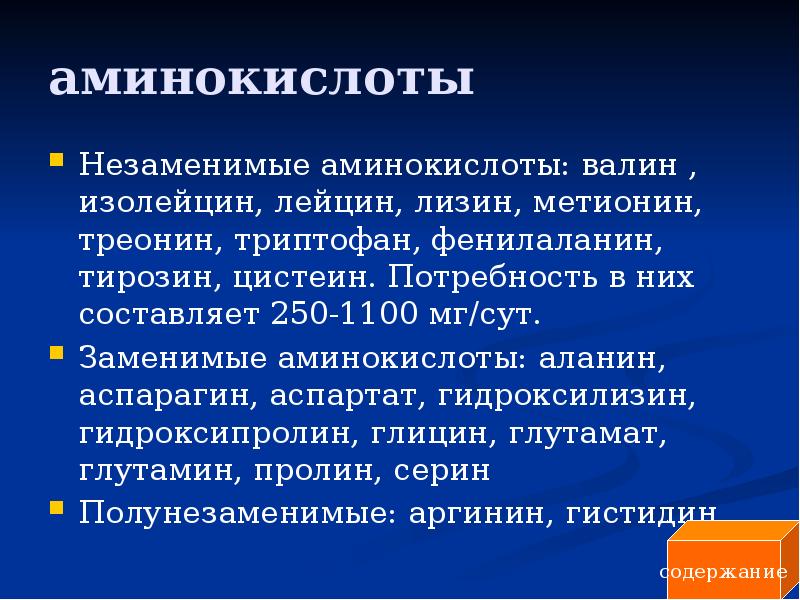 аминокислоты

Незаменимые аминокислоты: валин , изолейцин, лейцин, лизин, метионин, треонин, триптофан, фенилаланин, тирозин, цистеин. Потребность в них составляет 250-1100 мг/сут.

Заменимые аминокислоты: аланин, аспарагин, аспартат, гидроксилизин, гидроксипролин, глицин, глутамат, глутамин, пролин, серин

Полунезаменимые: аргинин, гистидин

содержание